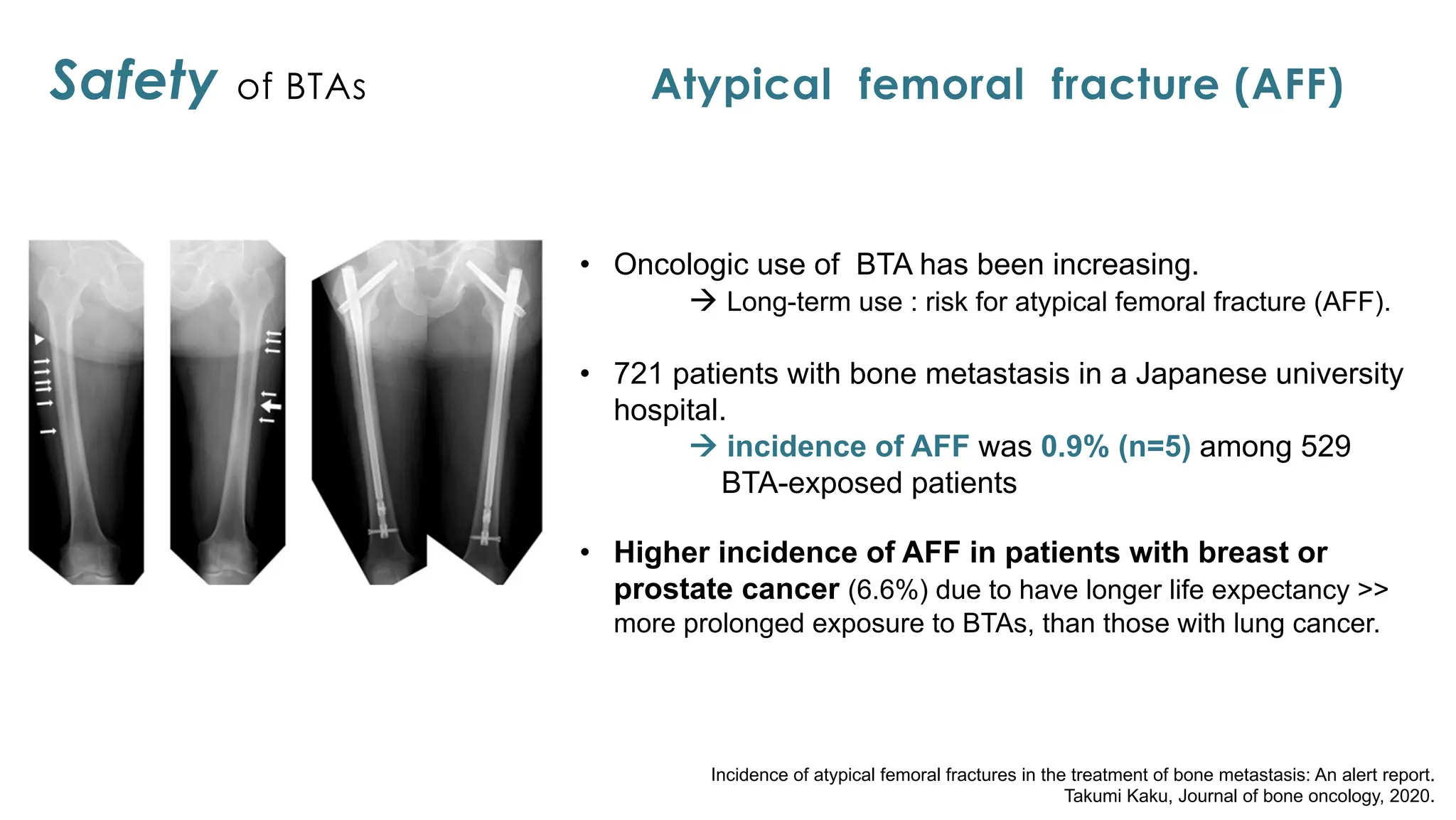 Safety of BTAs

Atypical femoral fracture (AFF)

• Oncologic use of BTA has been increasing.
→ Long-term use : risk for atypical femoral fracture (AFF).

• 721 patients with bone metastasis in a Japanese university hospital.
→ incidence of AFF was 0.9% (n=5) among 529 BTA-exposed patients

• Higher incidence of AFF in patients with breast or prostate cancer (6.6%) due to have longer life expectancy >> more prolonged exposure to BTAs, than those with lung cancer.

Incidence of atypical femoral fractures in the treatment of bone metastasis: An alert report.
Takumi Kaku, Journal of bone oncology, 2020.